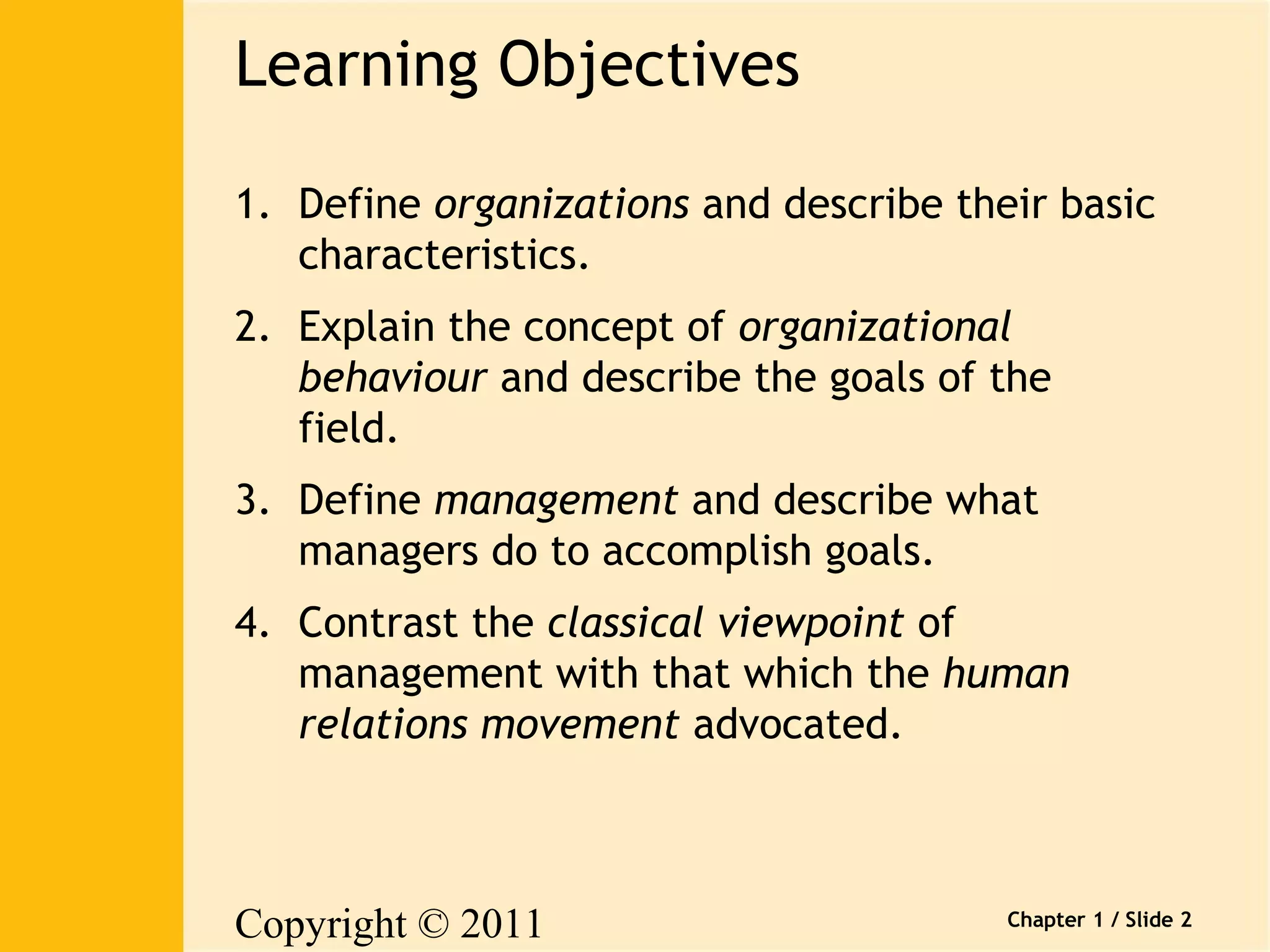 Learning Objectives

1. Define organizations and describe their basic characteristics.

2. Explain the concept of organizational behaviour and describe the goals of the field.

3. Define management and describe what managers do to accomplish goals.

4. Contrast the classical viewpoint of management with that which the human relations movement advocated.

Copyright © 2011

Chapter 1 / Slide 2